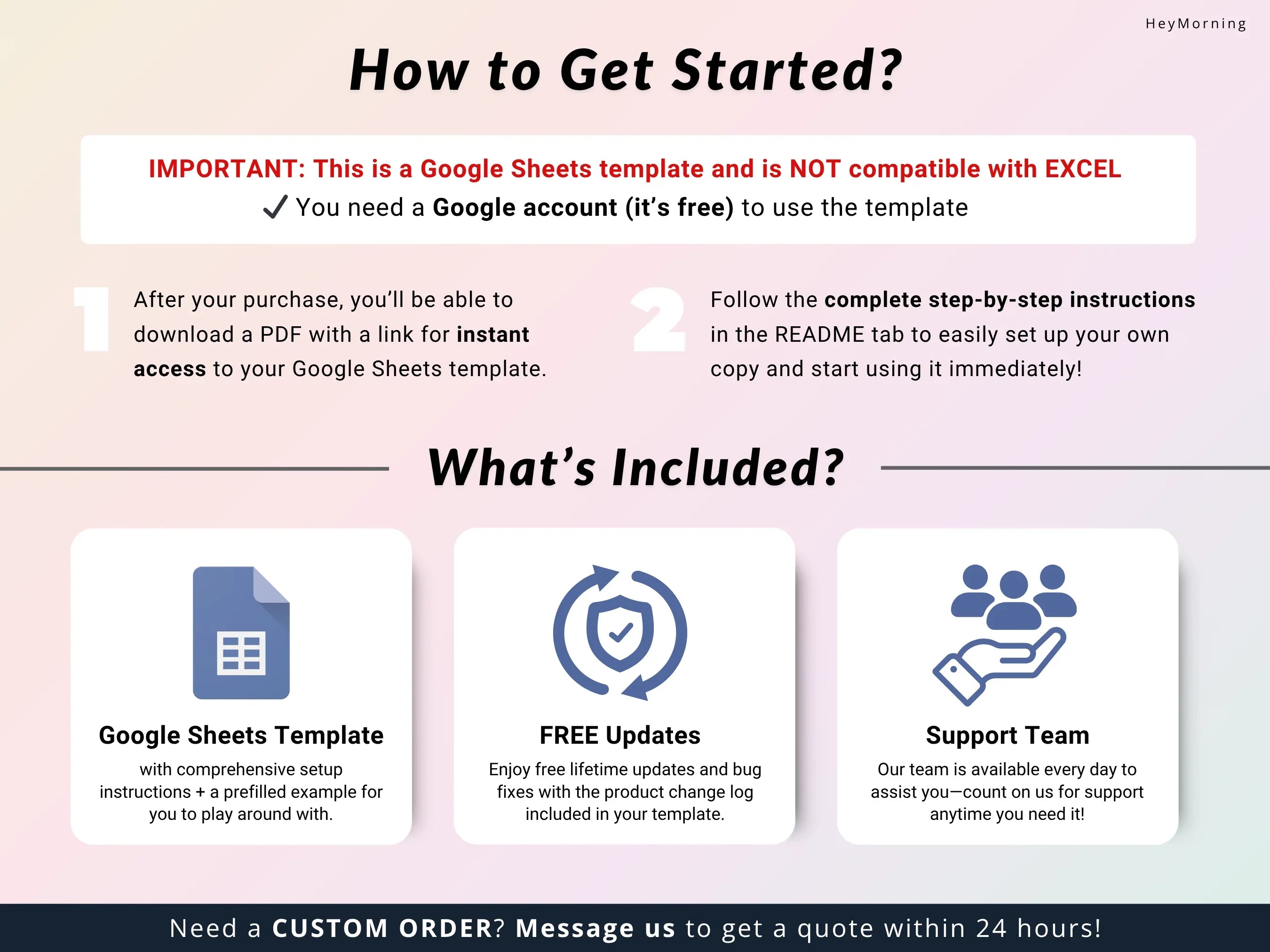 HeyMorning

How to Get Started?

IMPORTANT: This is a Google Sheets template and is NOT compatible with EXCEL
✓ You need a Google account (it's free) to use the template

1 After your purchase, you'll be able to download a PDF with a link for instant access to your Google Sheets template.

2 Follow the complete step-by-step instructions in the README tab to easily set up your own copy and start using it immediately!

What's Included?

Google Sheets Template
with comprehensive setup instructions + a prefilled example for you to play around with.

FREE Updates
Enjoy free lifetime updates and bug fixes with the product change log included in your template.

Support Team
Our team is available every day to assist you—count on us for support anytime you need it!

Need a CUSTOM ORDER? Message us to get a quote within 24 hours!